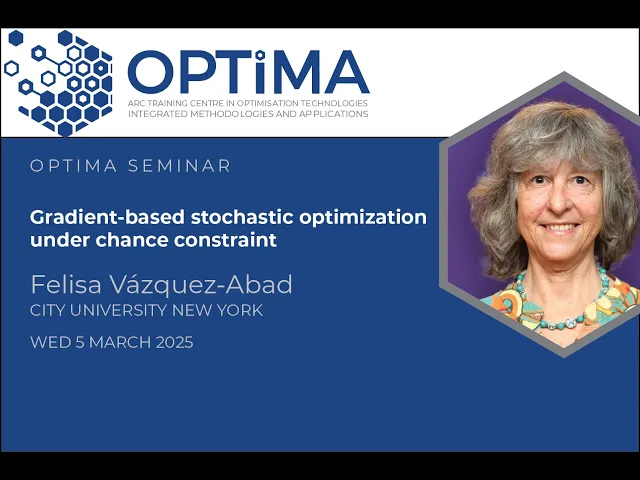 OPTiMA
ARC TRAINING CENTRE IN OPTIMISATION TECHNOLOGIES
INTEGRATED METHODOLOGIES AND APPLICATIONS

OPTIMA SEMINAR

Gradient-based stochastic optimization under chance constraint

Felisa Vázquez-Abad
CITY UNIVERSITY NEW YORK

WED 5 MARCH 2025